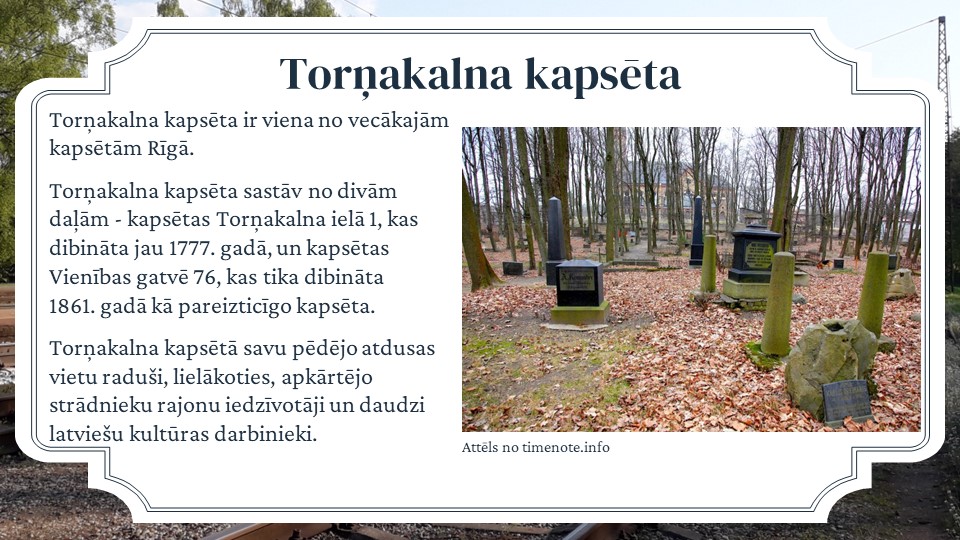 Torņakalna kapsēta

Torņakalna kapsēta ir viena no vecākajām kapsētām Rīgā.

Torņakalna kapsēta sastāv no divām daļām - kapsētas Torņakalna ielā 1, kas dibināta jau 1777. gadā, un kapsētas Vienības gatvē 76, kas tika dibināta 1861. gadā kā pareizticīgo kapsēta.

Torņakalna kapsētā savu pēdējo atdusas vietu raduši, lielākoties, apkārtējo strādnieku rajonu iedzīvotāji un daudzi latviešu kultūras darbinieki.

Attēls no timenote.info